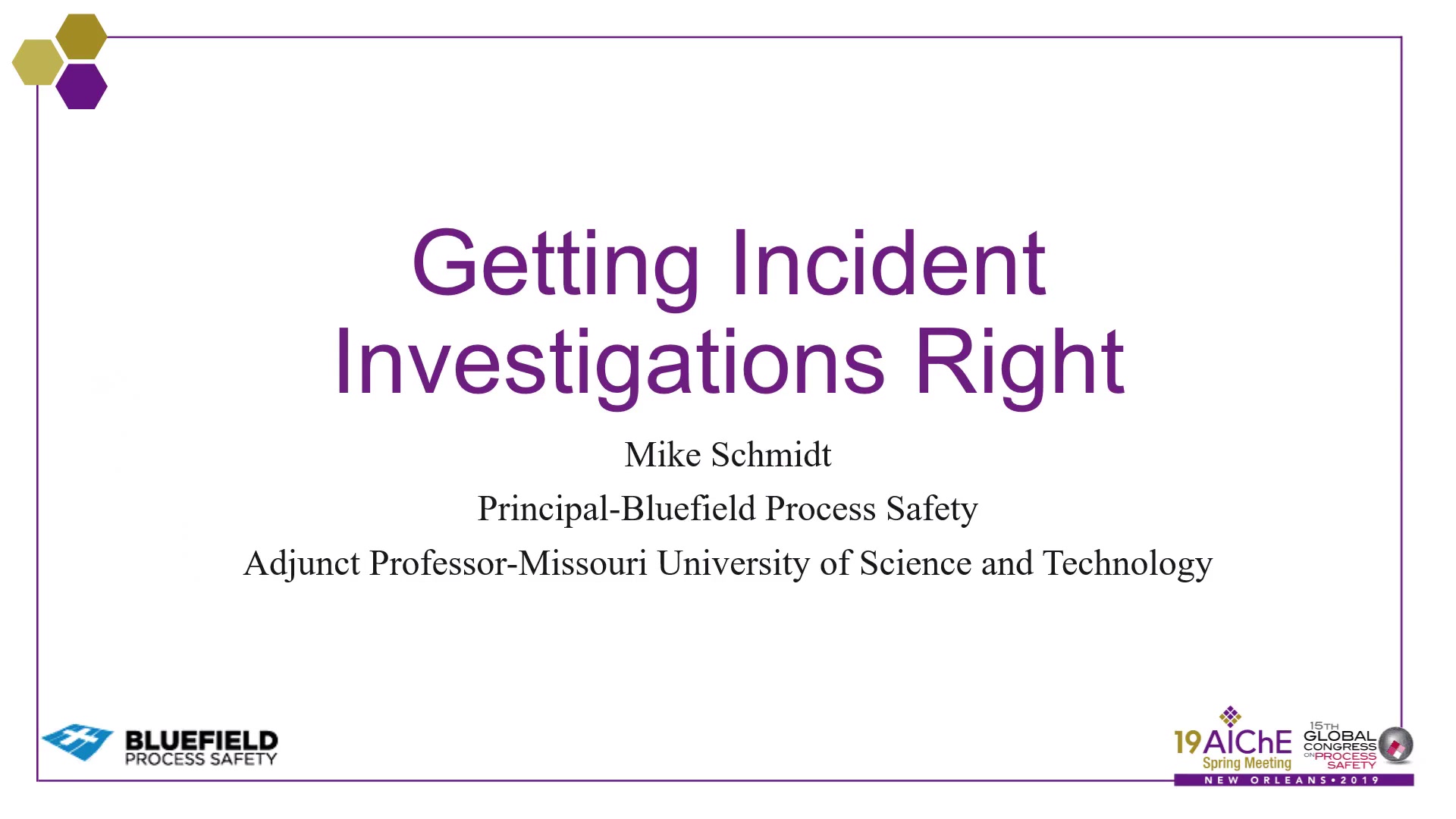 Getting Incident Investigations Right

Mike Schmidt

Principal-Bluefield Process Safety

Adjunct Professor-Missouri University of Science and Technology

BLUEFIELD
PROCESS SAFETY

19 AIChE Spring Meeting
15TH GLOBAL CONGRESS ON PROCESS SAFETY
NEW ORLEANS • 2019